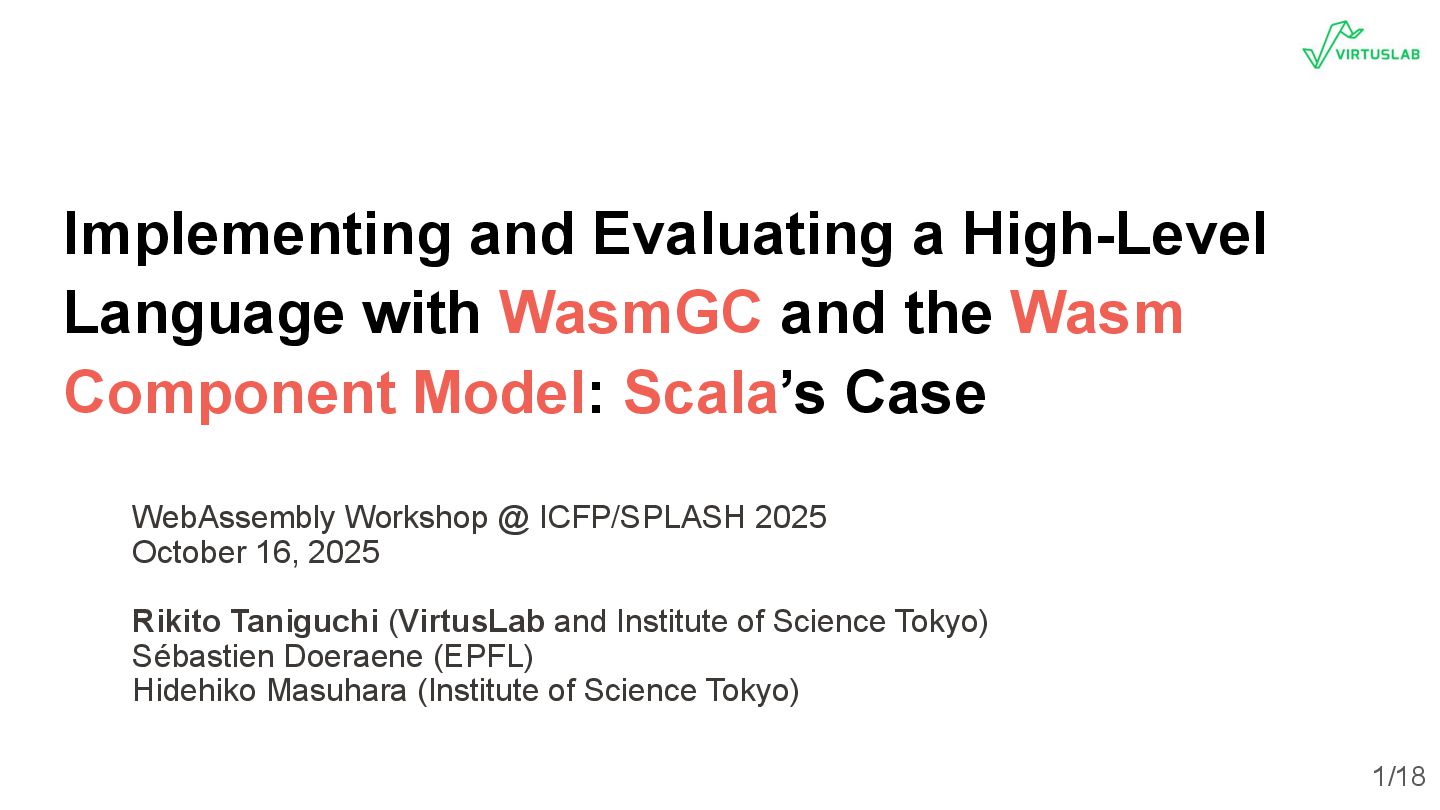 VIRTUSLAB

Implementing and Evaluating a High-Level Language with WasmGC and the Wasm Component Model: Scala’s Case

WebAssembly Workshop @ ICFP/SPLASH 2025
October 16, 2025

Rikito Taniguchi (VirtusLab and Institute of Science Tokyo)
Sébastien Doeraene (EPFL)
Hidehiko Masuhara (Institute of Science Tokyo)

1/18